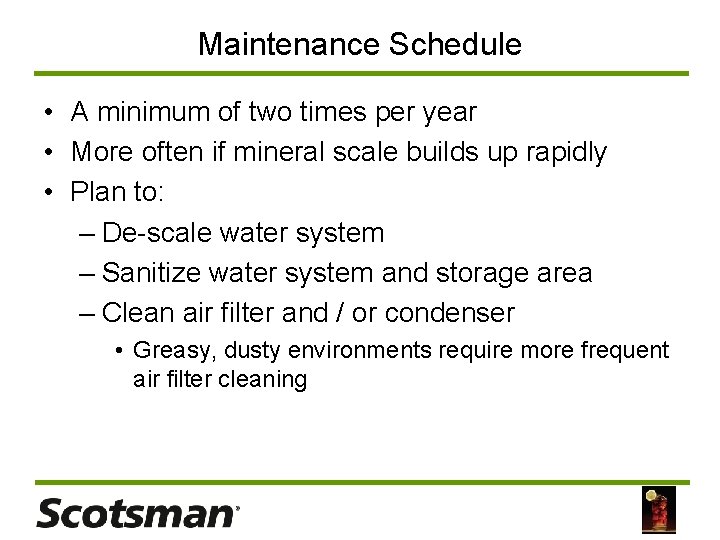 Maintenance Schedule

• A minimum of two times per year
• More often if mineral scale builds up rapidly
• Plan to:
– De-scale water system
– Sanitize water system and storage area
– Clean air filter and / or condenser
• Greasy, dusty environments require more frequent air filter cleaning

Scotsman